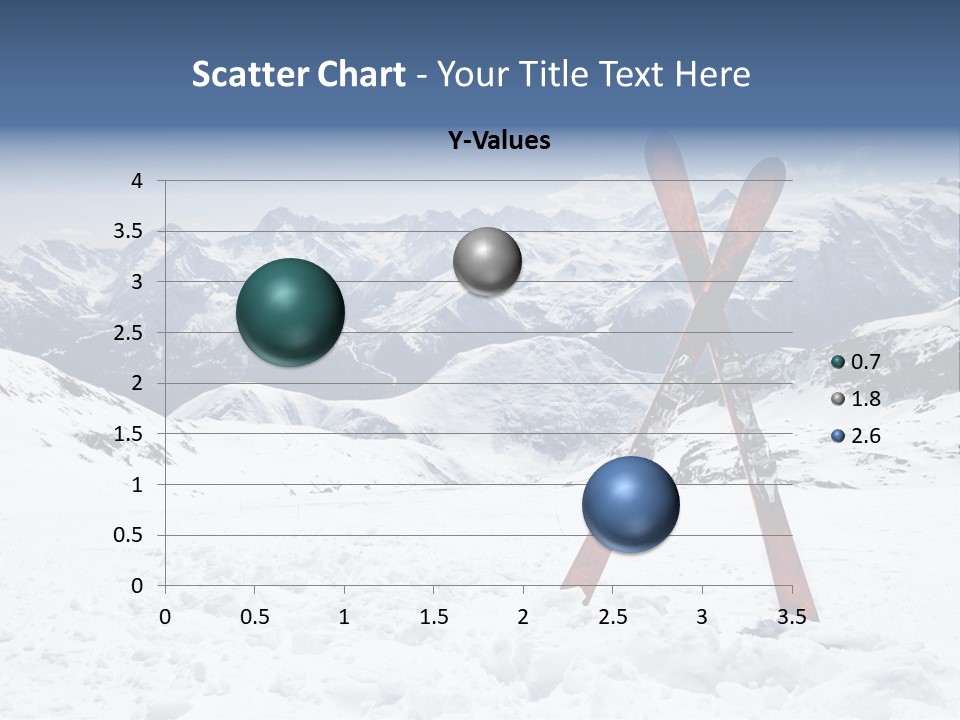 Scatter Chart - Your Title Text Here

Y-Values

4
3.5
3
2.5
2
1.5
1
0.5
0

0 0.5 1 1.5 2 2.5 3 3.5

0.7
1.8
2.6